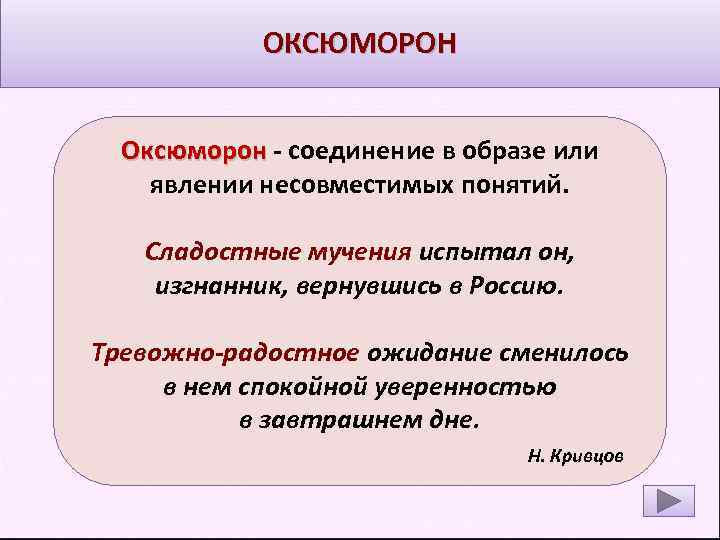 ОКСЮМОРОН

Оксюморон - соединение в образе или явлении несовместимых понятий.

Сладостные мучения испытал он, изгнанник, вернувшись в Россию.

Тревожно-радостное ожидание сменилось в нем спокойной уверенностью в завтрашнем дне.

Н. Кривцов